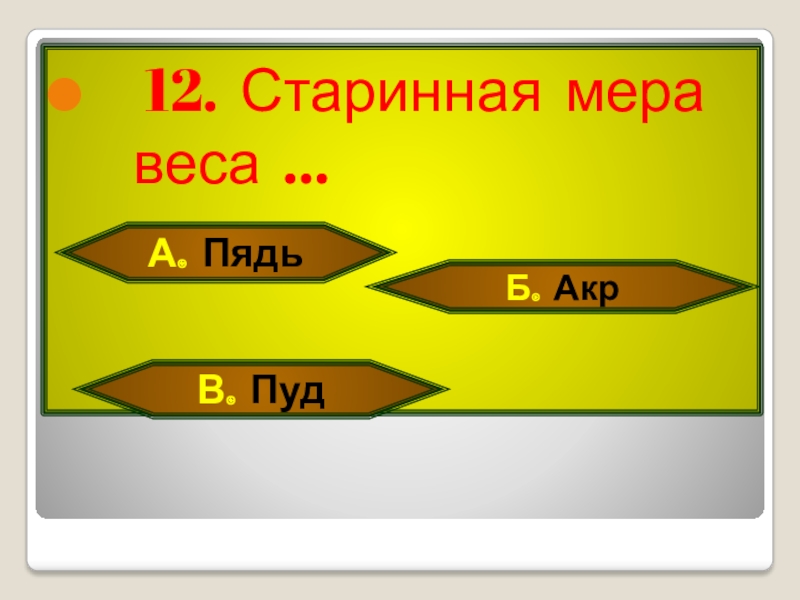 12. Старинная мера веса …

А. Пядь

Б. Акр

В. Пуд